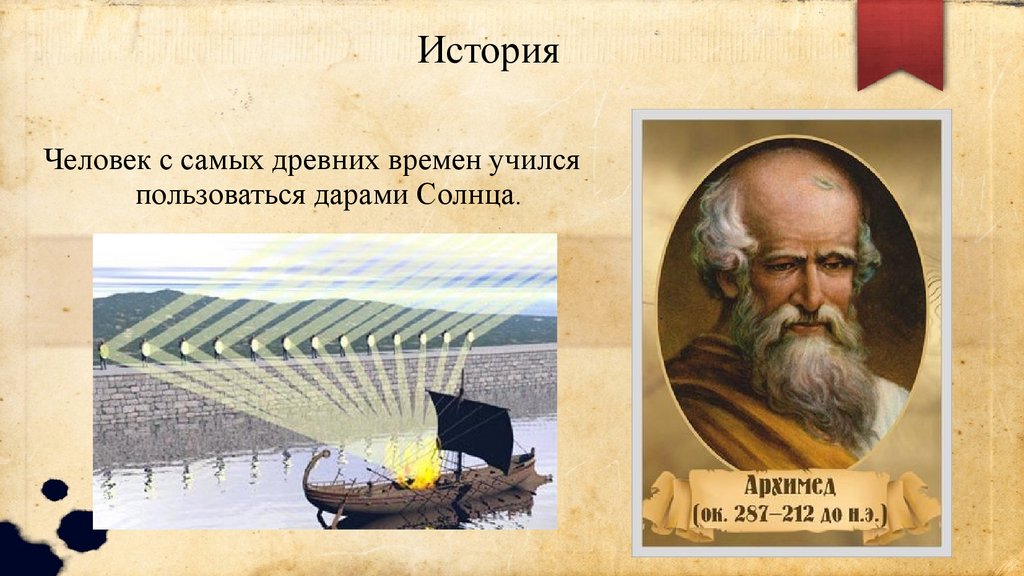 История

Человек с самых древних времен учился пользоваться дарами Солнца.

Архимед
(ок. 287–212 до н.э.)